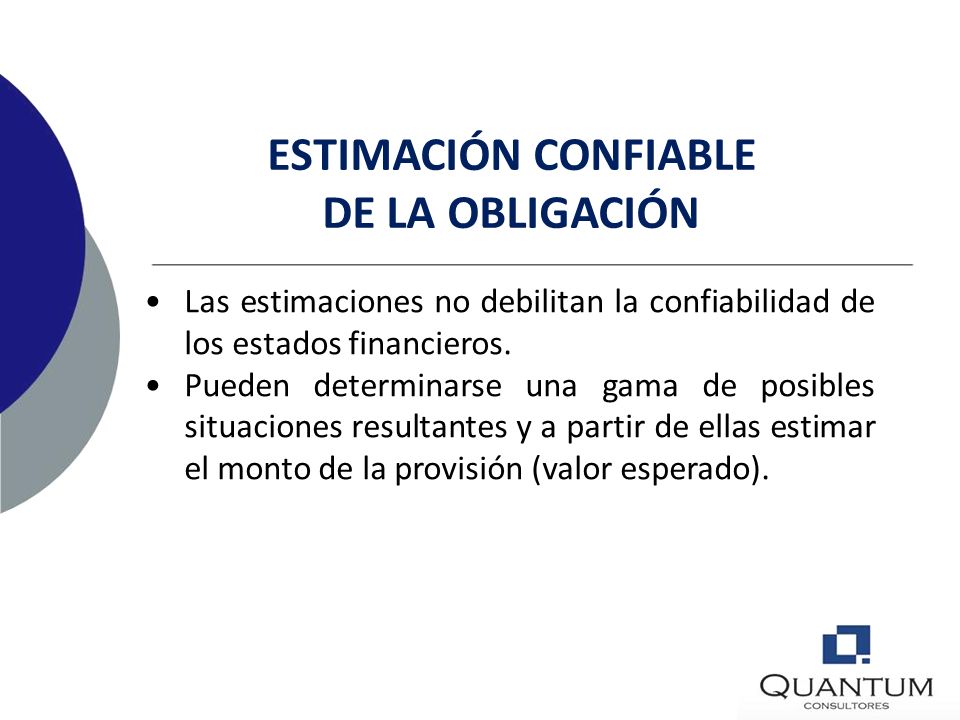 ESTIMACIÓN CONFIABLE
DE LA OBLIGACIÓN

• Las estimaciones no debilitan la confiabilidad de los estados financieros.
• Pueden determinarse una gama de posibles situaciones resultantes y a partir de ellas estimar el monto de la provisión (valor esperado).

QUANTUM
CONSULTORES